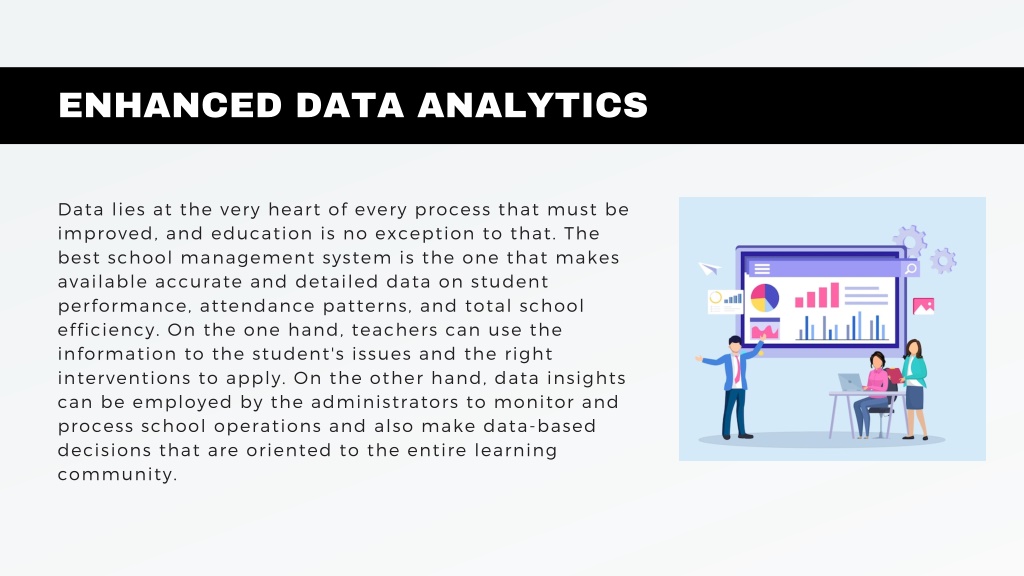 ENHANCED DATA ANALYTICS

Data lies at the very heart of every process that must be improved, and education is no exception to that. The best school management system is the one that makes available accurate and detailed data on student performance, attendance patterns, and total school efficiency. On the one hand, teachers can use the information to the student's issues and the right interventions to apply. On the other hand, data insights can be employed by the administrators to monitor and process school operations and also make data-based decisions that are oriented to the entire learning community.